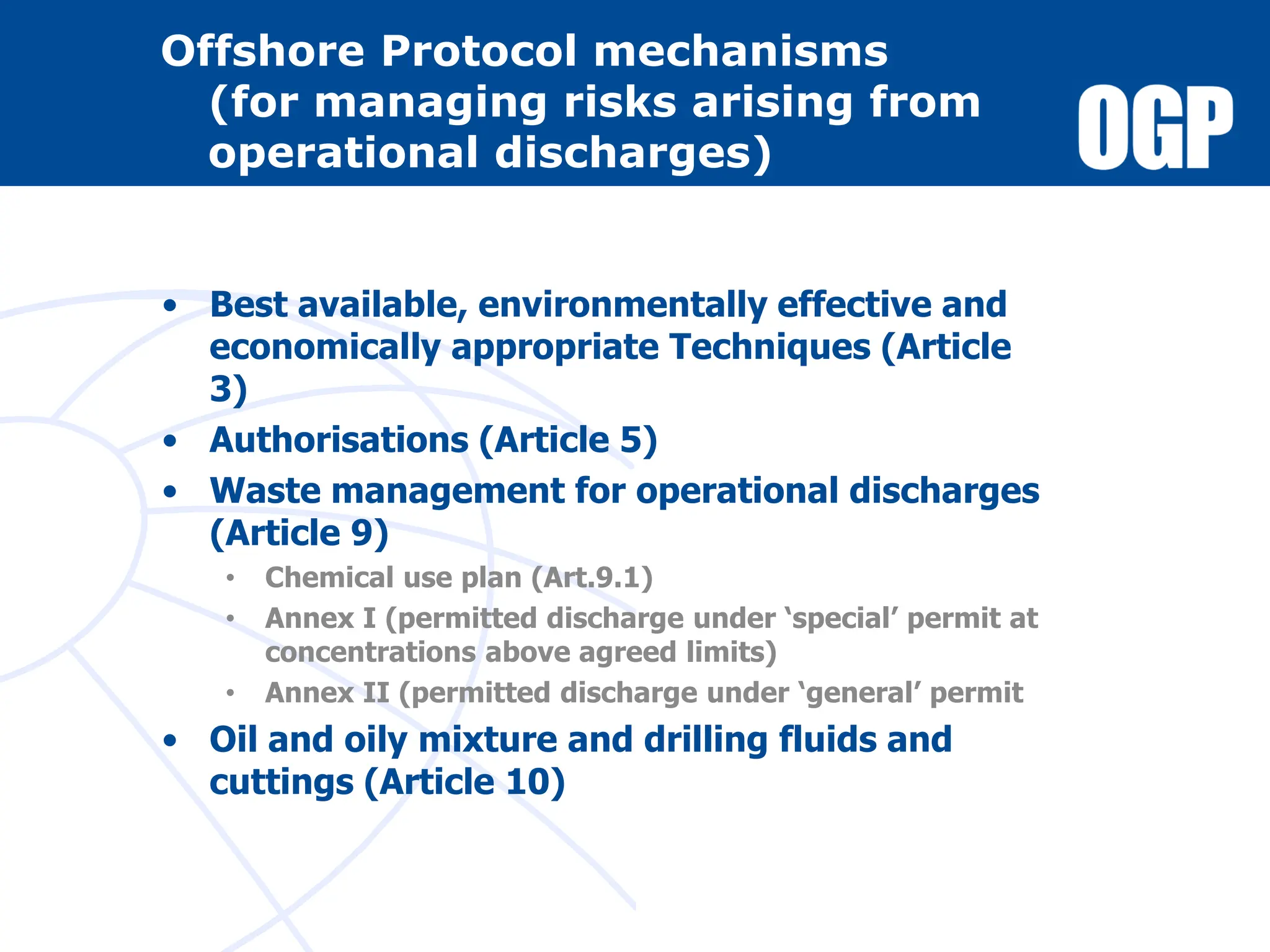 Offshore Protocol mechanisms (for managing risks arising from operational discharges)

OGP

• Best available, environmentally effective and economically appropriate Techniques (Article 3)
• Authorisations (Article 5)
• Waste management for operational discharges (Article 9)
  • Chemical use plan (Art.9.1)
  • Annex I (permitted discharge under ‘special’ permit at concentrations above agreed limits)
  • Annex II (permitted discharge under ‘general’ permit
• Oil and oily mixture and drilling fluids and cuttings (Article 10)